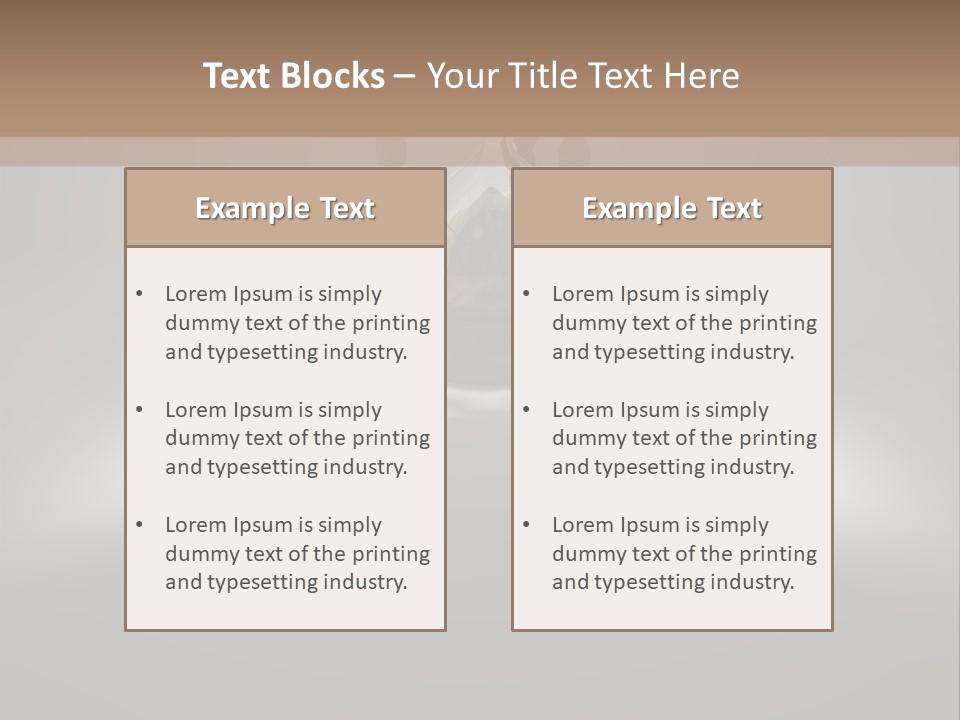 Text Blocks – Your Title Text Here

Example Text

• Lorem Ipsum is simply dummy text of the printing and typesetting industry.

• Lorem Ipsum is simply dummy text of the printing and typesetting industry.

• Lorem Ipsum is simply dummy text of the printing and typesetting industry.

Example Text

• Lorem Ipsum is simply dummy text of the printing and typesetting industry.

• Lorem Ipsum is simply dummy text of the printing and typesetting industry.

• Lorem Ipsum is simply dummy text of the printing and typesetting industry.